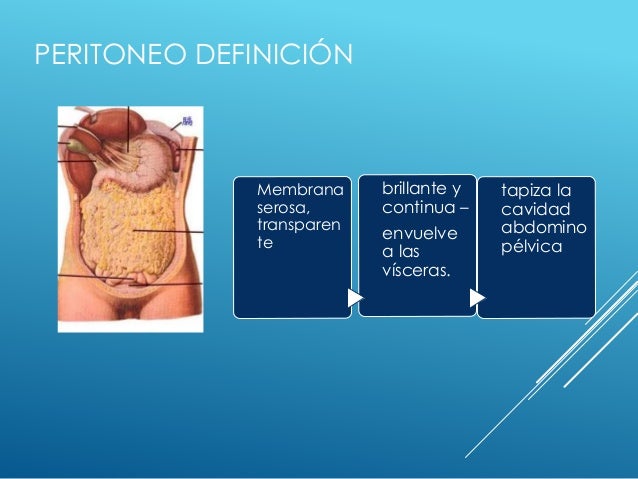 PERITONEO DEFINICIÓN

Membrana serosa, transparente

brillante y continua –

envuelve a las vísceras.

tapiza la cavidad abdomino pélvica